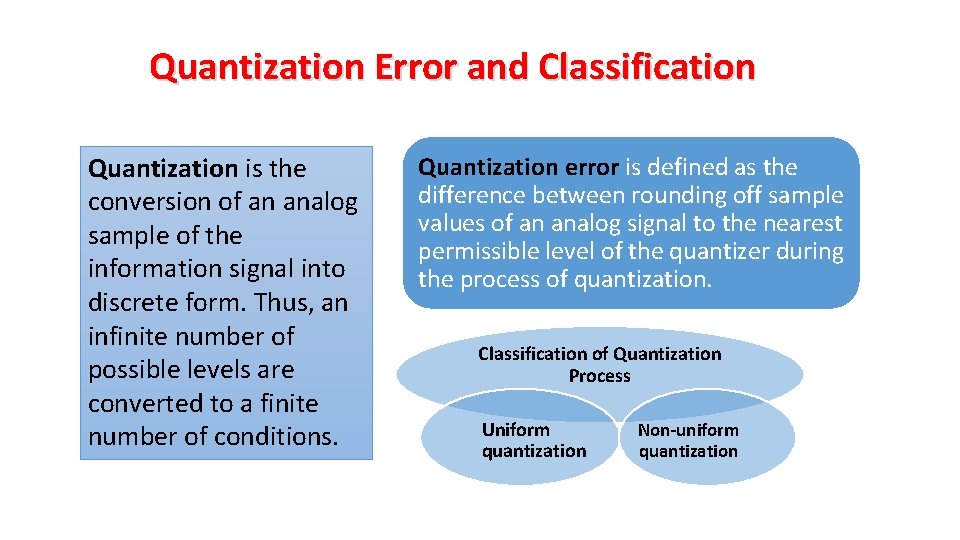 Quantization Error and Classification

Quantization is the conversion of an analog sample of the information signal into discrete form. Thus, an infinite number of possible levels are converted to a finite number of conditions.

Quantization error is defined as the difference between rounding off sample values of an analog signal to the nearest permissible level of the quantizer during the process of quantization.

Classification of Quantization Process

Uniform quantization

Non-uniform quantization